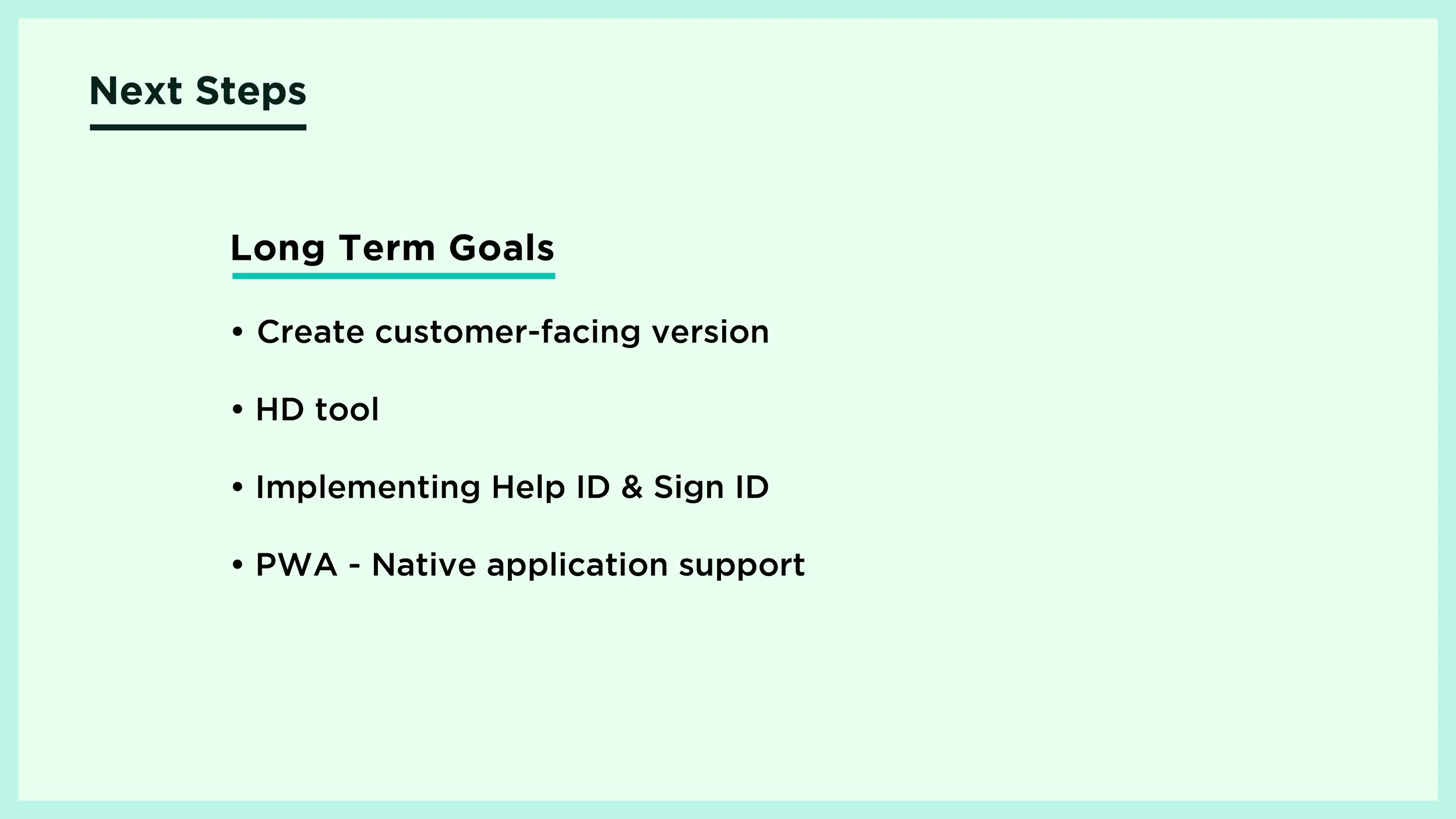 Next Steps

Long Term Goals

• Create customer-facing version

• HD tool

• Implementing Help ID & Sign ID

• PWA - Native application support